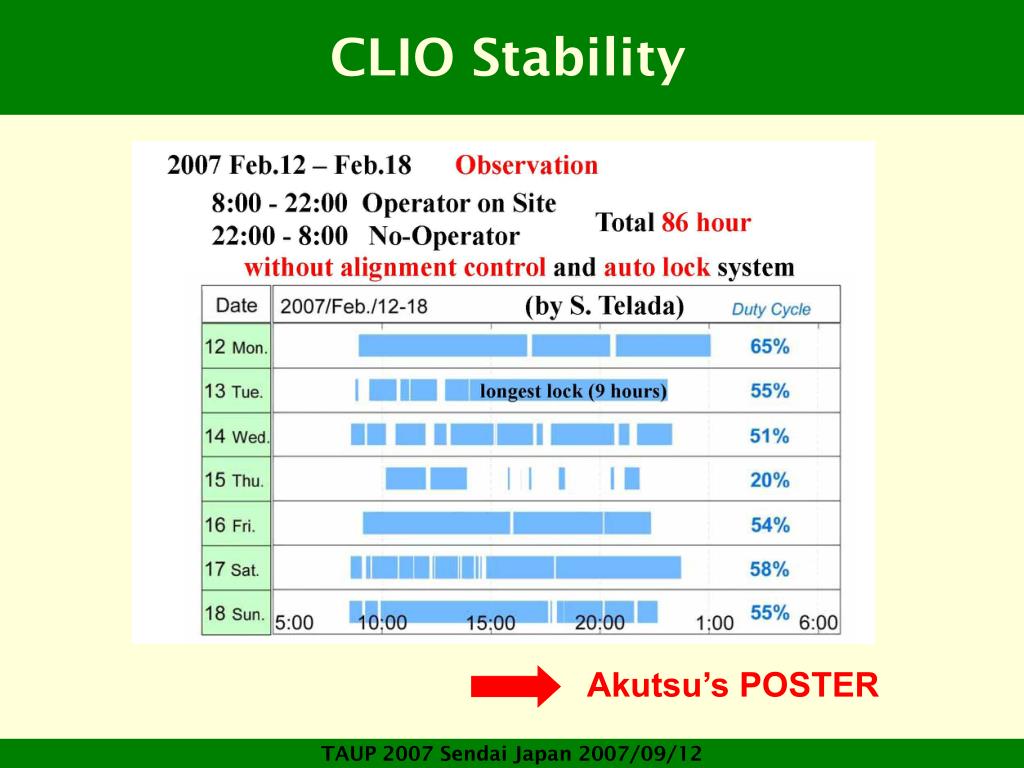 CLIO Stability

2007 Feb.12 – Feb.18 Observation

8:00 - 22:00 Operator on Site
22:00 - 8:00 No-Operator
Total 86 hour

without alignment control and auto lock system

| Date | 2007/Feb./12-18 (by S. Telada) | Duty Cycle |
|---|---|---|
| 12 Mon. | | 65% |
| 13 Tue. | longest lock (9 hours) | 55% |
| 14 Wed. | | 51% |
| 15 Thu. | | 20% |
| 16 Fri. | | 54% |
| 17 Sat. | | 58% |
| 18 Sun. | 5:00 10:00 15:00 20:00 1:00 6:00 | 55% |

Akutsu's POSTER

TAUP 2007 Sendai Japan 2007/09/12